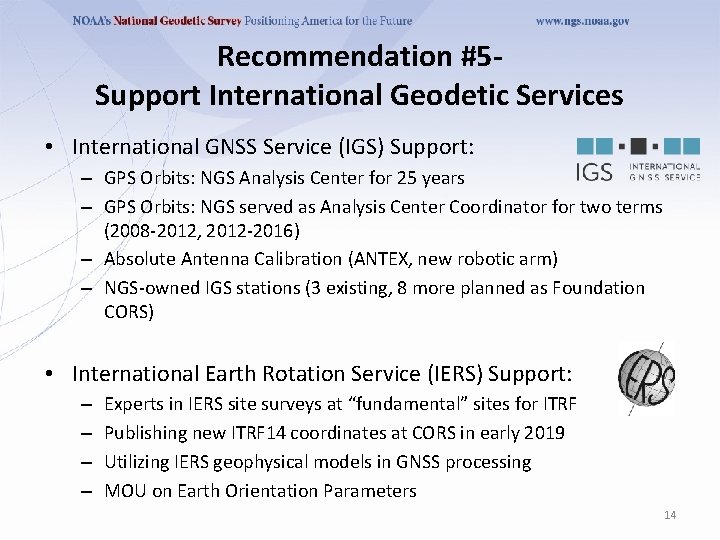 NOAA's National Geodetic Survey Positioning America for the Future www.ngs.noaa.gov

Recommendation #5-
Support International Geodetic Services

• International GNSS Service (IGS) Support:
– GPS Orbits: NGS Analysis Center for 25 years
– GPS Orbits: NGS served as Analysis Center Coordinator for two terms (2008-2012, 2012-2016)
– Absolute Antenna Calibration (ANTEX, new robotic arm)
– NGS-owned IGS stations (3 existing, 8 more planned as Foundation CORS)

IGS INTERNATIONAL GNSS SERVICE

• International Earth Rotation Service (IERS) Support:
– Experts in IERS site surveys at "fundamental" sites for ITRF
– Publishing new ITRF14 coordinates at CORS in early 2019
– Utilizing IERS geophysical models in GNSS processing
– MOU on Earth Orientation Parameters

IERS

14